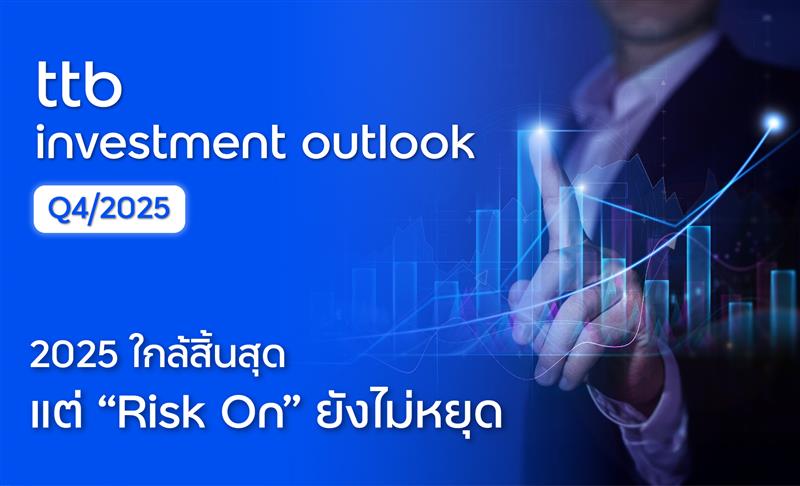 ttb
investment outlook
Q4/2025

2025 ใกล้สิ้นสุด
แต่ “Risk On” ยังไม่หยุด